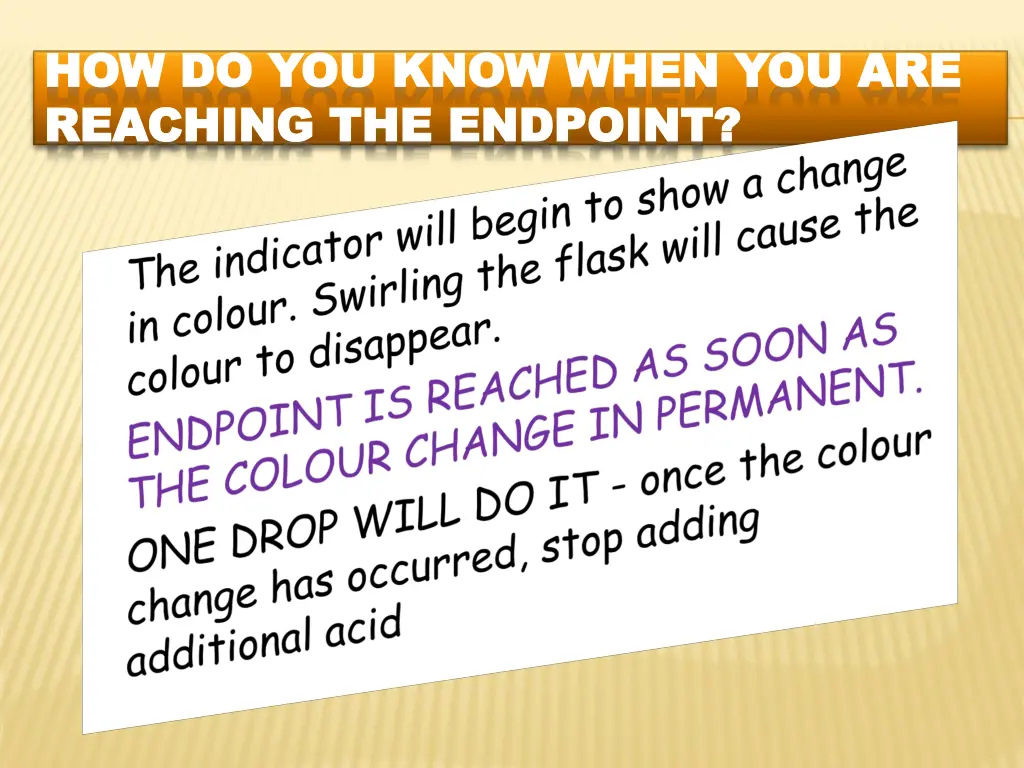 HOW DO YOU KNOW WHEN YOU ARE REACHING THE ENDPOINT?

The indicator will begin to show a change in colour. Swirling the flask will cause the colour to disappear.

ENDPOINT IS REACHED AS SOON AS THE COLOUR CHANGE IN PERMANENT.

ONE DROP WILL DO IT - once the colour change has occurred, stop adding additional acid